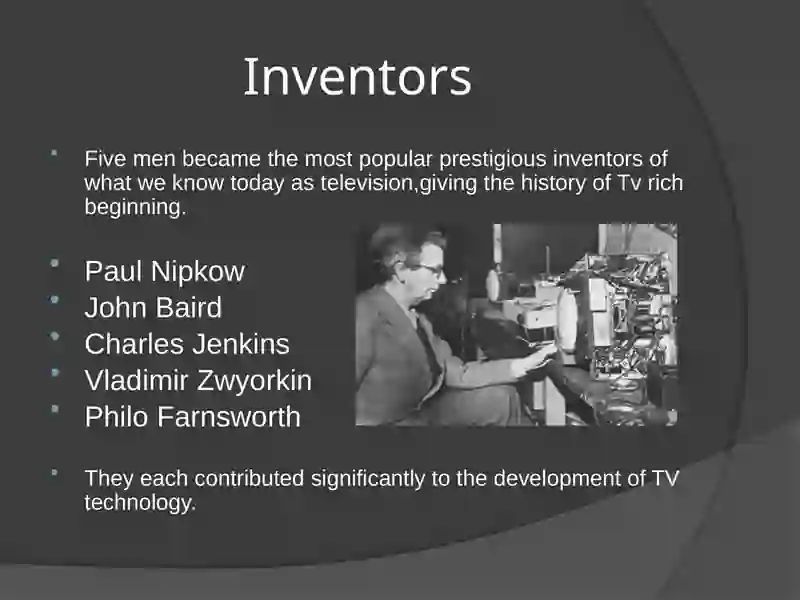 Inventors

Five men became the most popular prestigious inventors of what we know today as television,giving the history of Tv rich beginning.

Paul Nipkow
John Baird
Charles Jenkins
Vladimir Zwyorkin
Philo Farnsworth

They each contributed significantly to the development of TV technology.